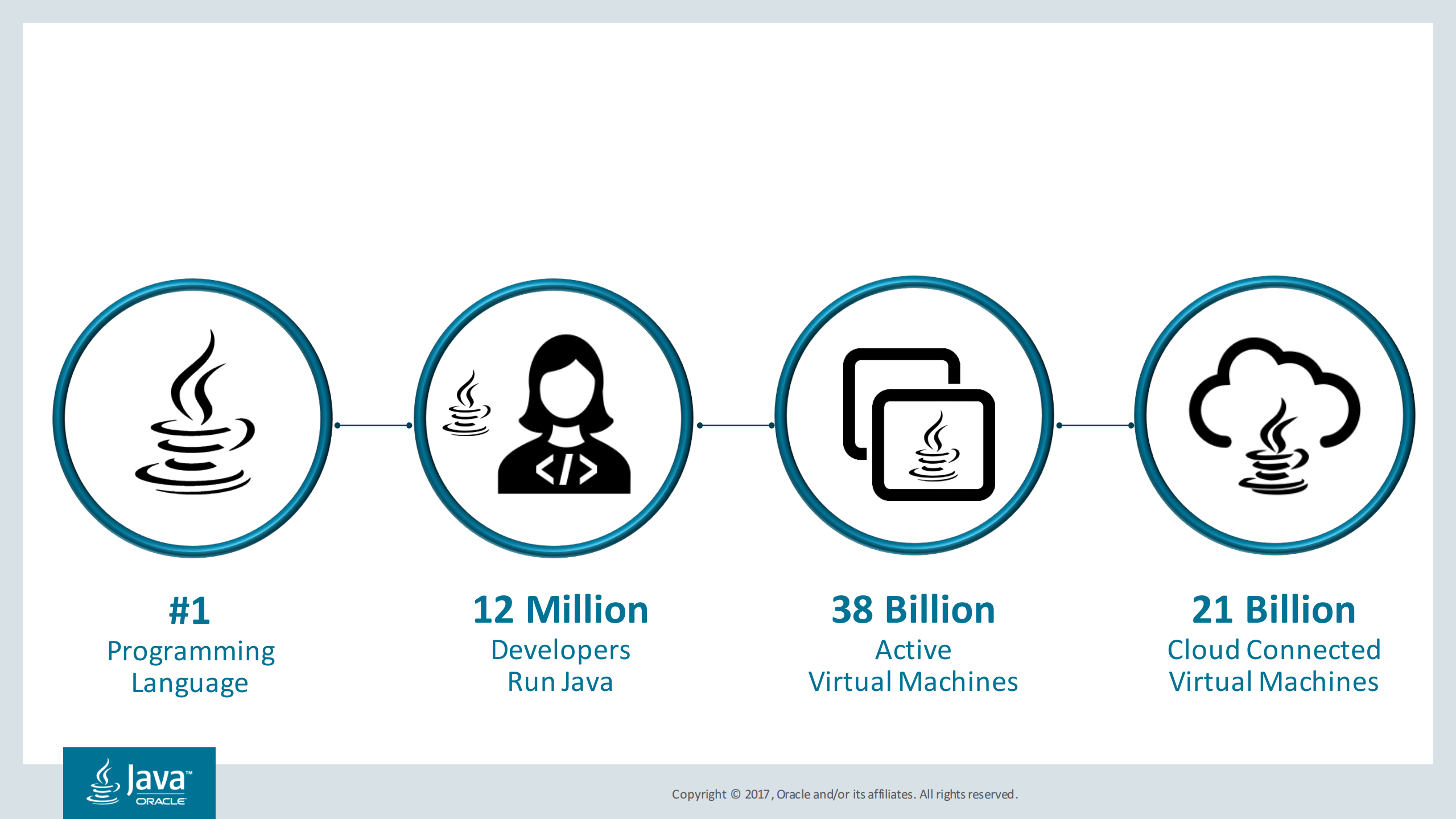 </>

#1
Programming Language

12 Million
Developers Run Java

38 Billion
Active Virtual Machines

21 Billion
Cloud Connected Virtual Machines

Java™
ORACLE

Copyright © 2017, Oracle and/or its affiliates. All rights reserved.